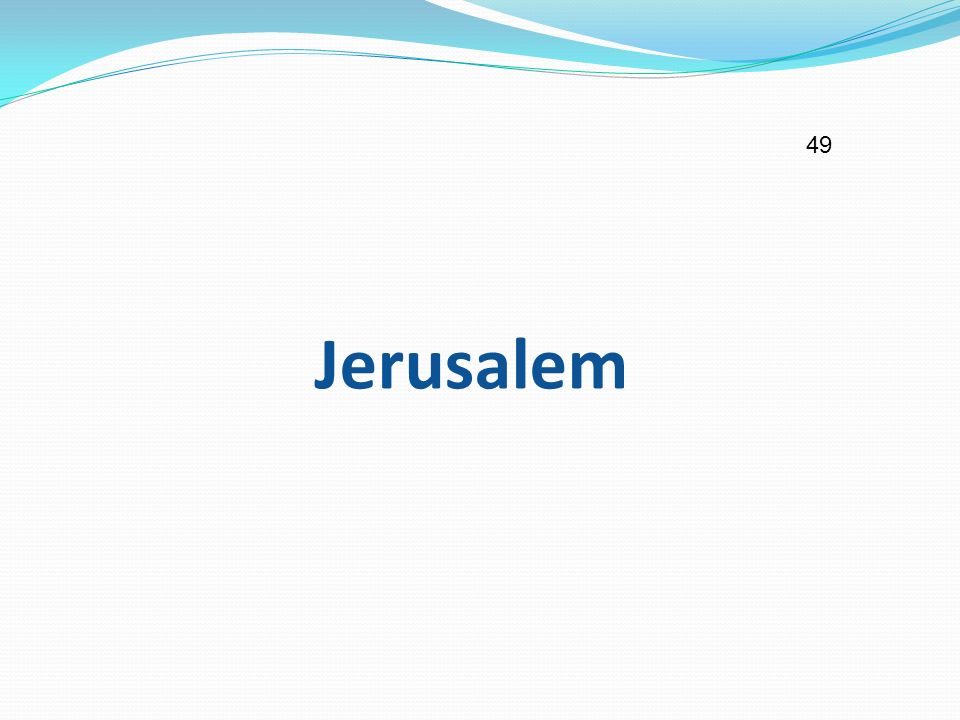 49

Jerusalem